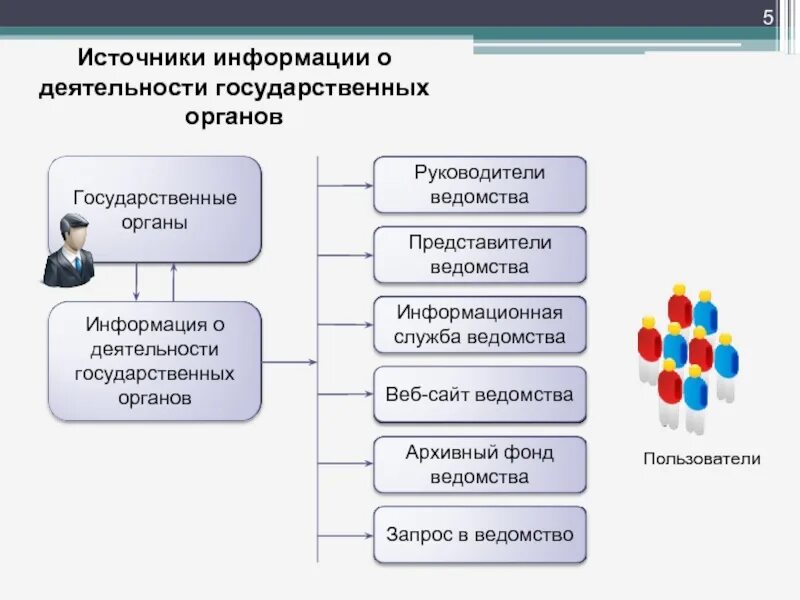 5

Источники информации о деятельности государственных органов

Государственные органы

Информация о деятельности государственных органов

Руководители ведомства

Представители ведомства

Информационная служба ведомства

Веб-сайт ведомства

Архивный фонд ведомства

Запрос в ведомство

Пользователи